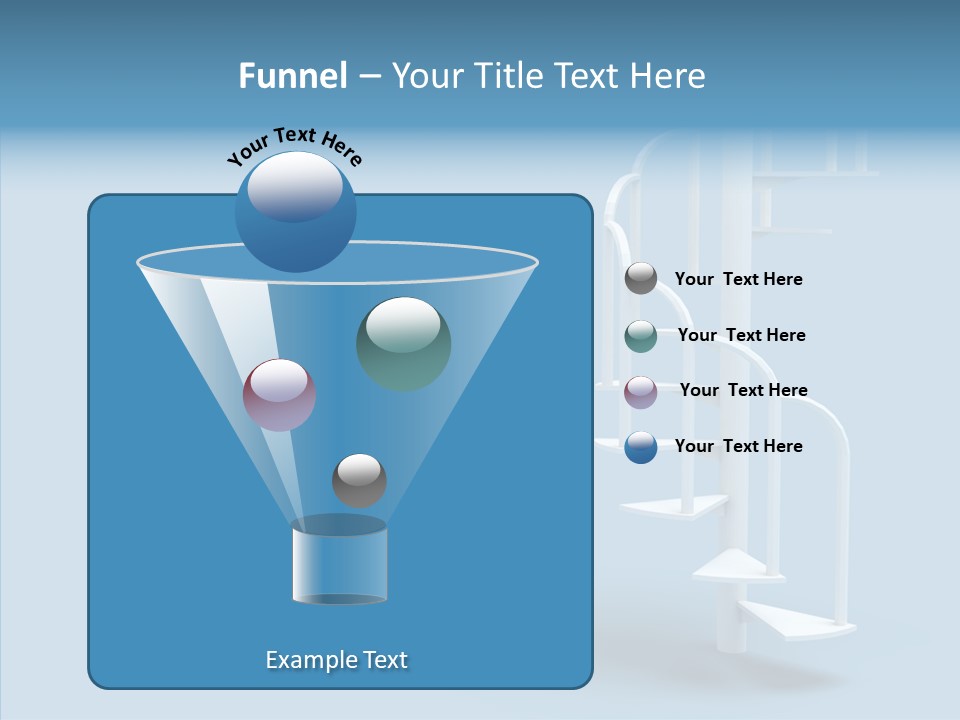 Funnel – Your Title Text Here

Your Text Here

Your Text Here

Your Text Here

Your Text Here

Your Text Here

Example Text